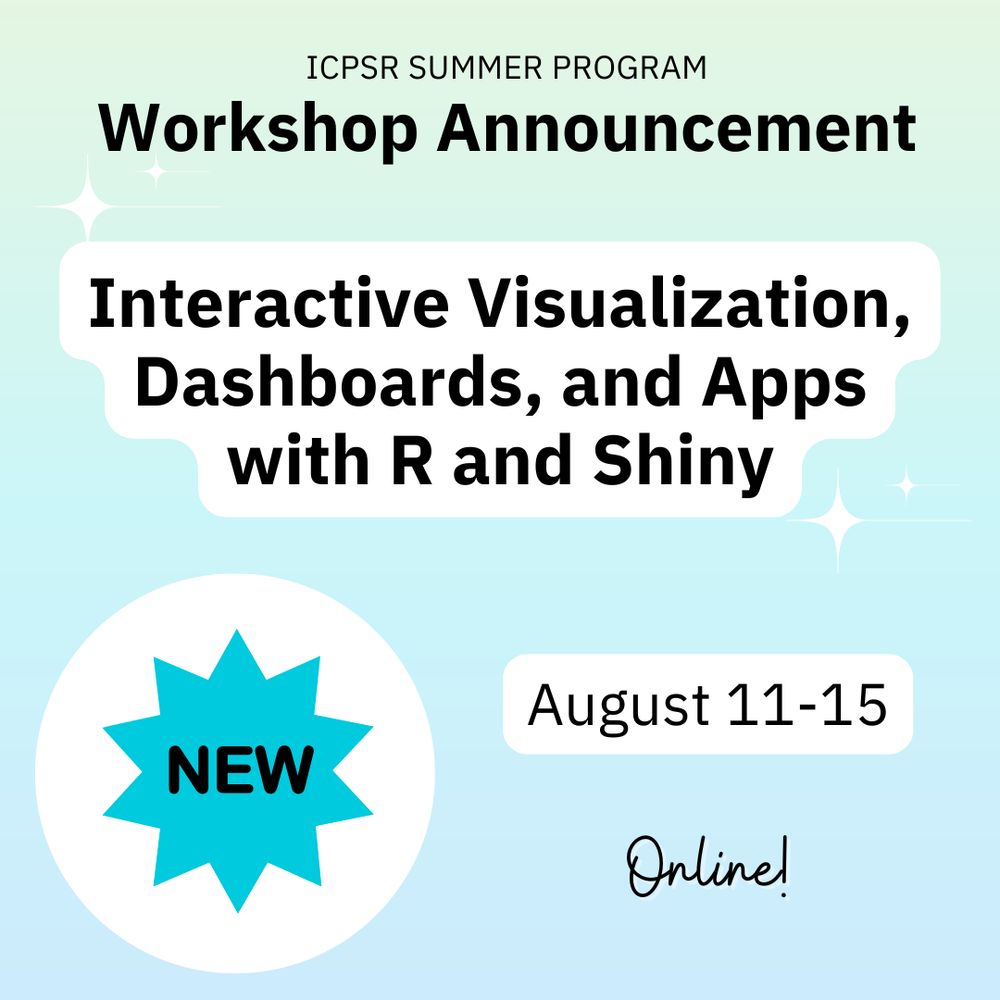 ICPSR SUMMER PROGRAM
Workshop Announcement

Interactive Visualization, Dashboards, and Apps with R and Shiny

NEW

August 11-15

Online!